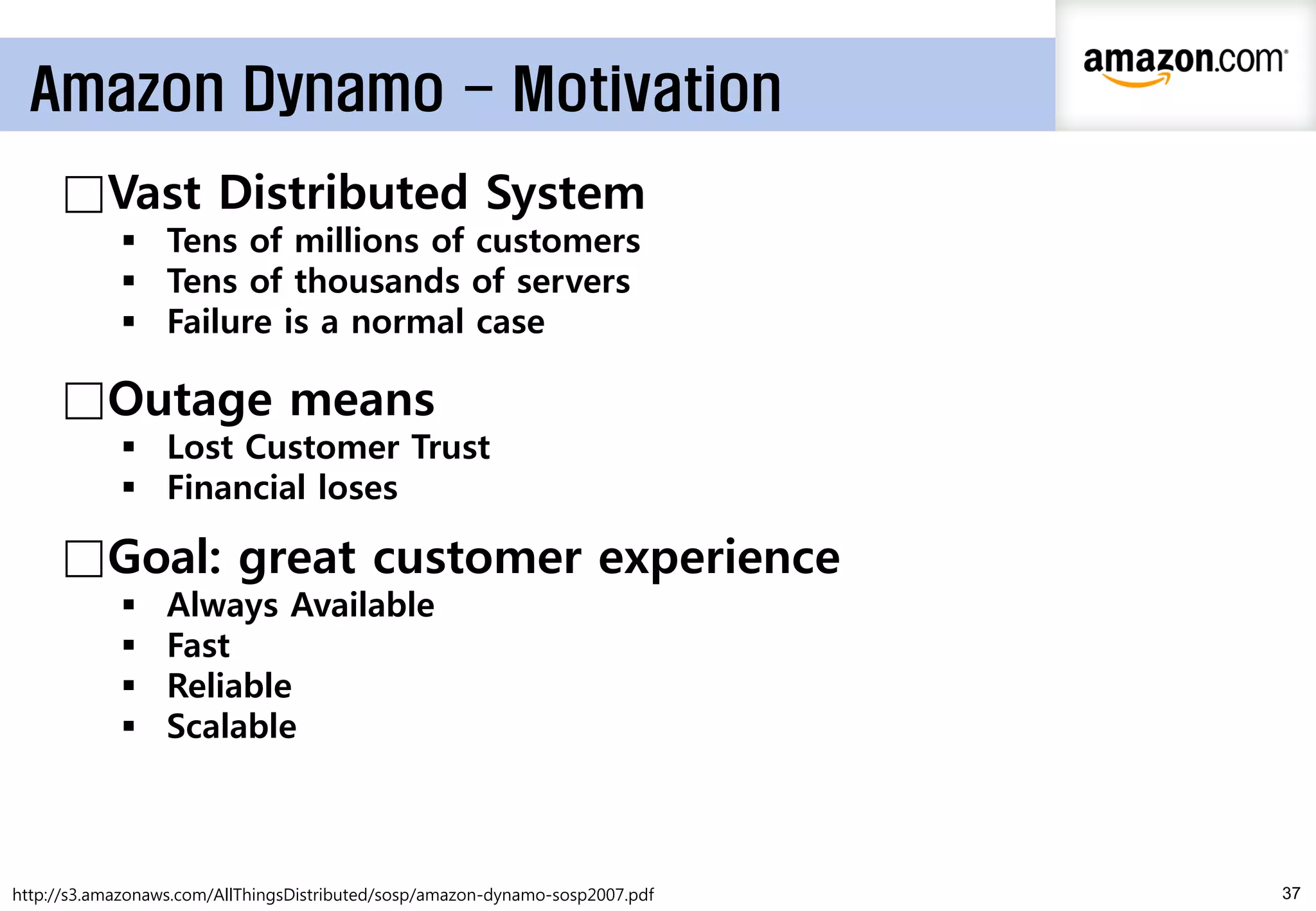 Amazon Dynamo – Motivation

amazon.com

□Vast Distributed System
▪ Tens of millions of customers
▪ Tens of thousands of servers
▪ Failure is a normal case

□Outage means
▪ Lost Customer Trust
▪ Financial loses

□Goal: great customer experience
▪ Always Available
▪ Fast
▪ Reliable
▪ Scalable

http://s3.amazonaws.com/AllThingsDistributed/sosp/amazon-dynamo-sosp2007.pdf

37